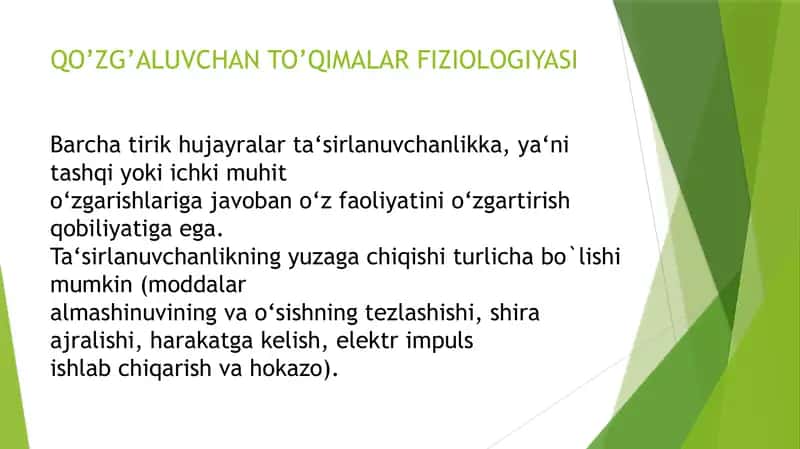 QO’ZG’ALUVCHAN TO’QIMALAR FIZIOLOGIYASI

Barcha tirik hujayralar ta‘sirlanuvchanlikka, ya‘ni tashqi yoki ichki muhit o‘zgarishlariga javoban o‘z faoliyatini o‘zgartirish qobiliyatiga ega.
Ta‘sirlanuvchanlikning yuzaga chiqishi turlicha bo`lishi mumkin (moddalar almashinuvining va o‘sishning tezlashishi, shira ajralishi, harakatga kelish, elektr impuls ishlab chiqarish va hokazo).